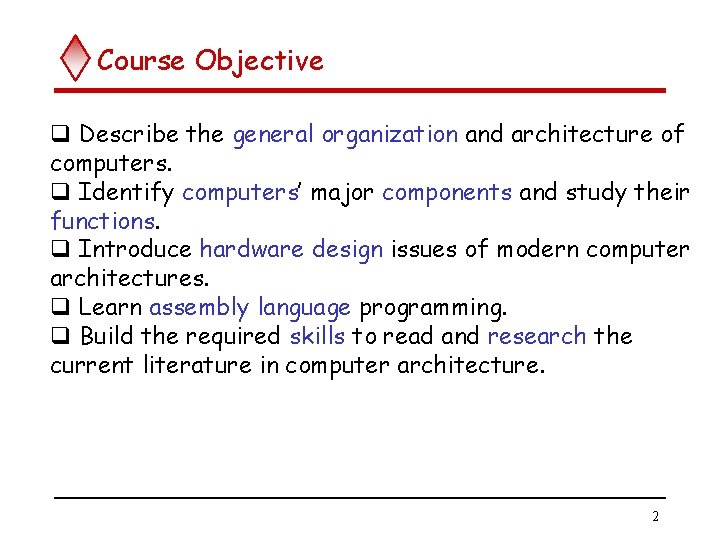 Course Objective

❑ Describe the general organization and architecture of computers.
❑ Identify computers' major components and study their functions.
❑ Introduce hardware design issues of modern computer architectures.
❑ Learn assembly language programming.
❑ Build the required skills to read and research the current literature in computer architecture.

2